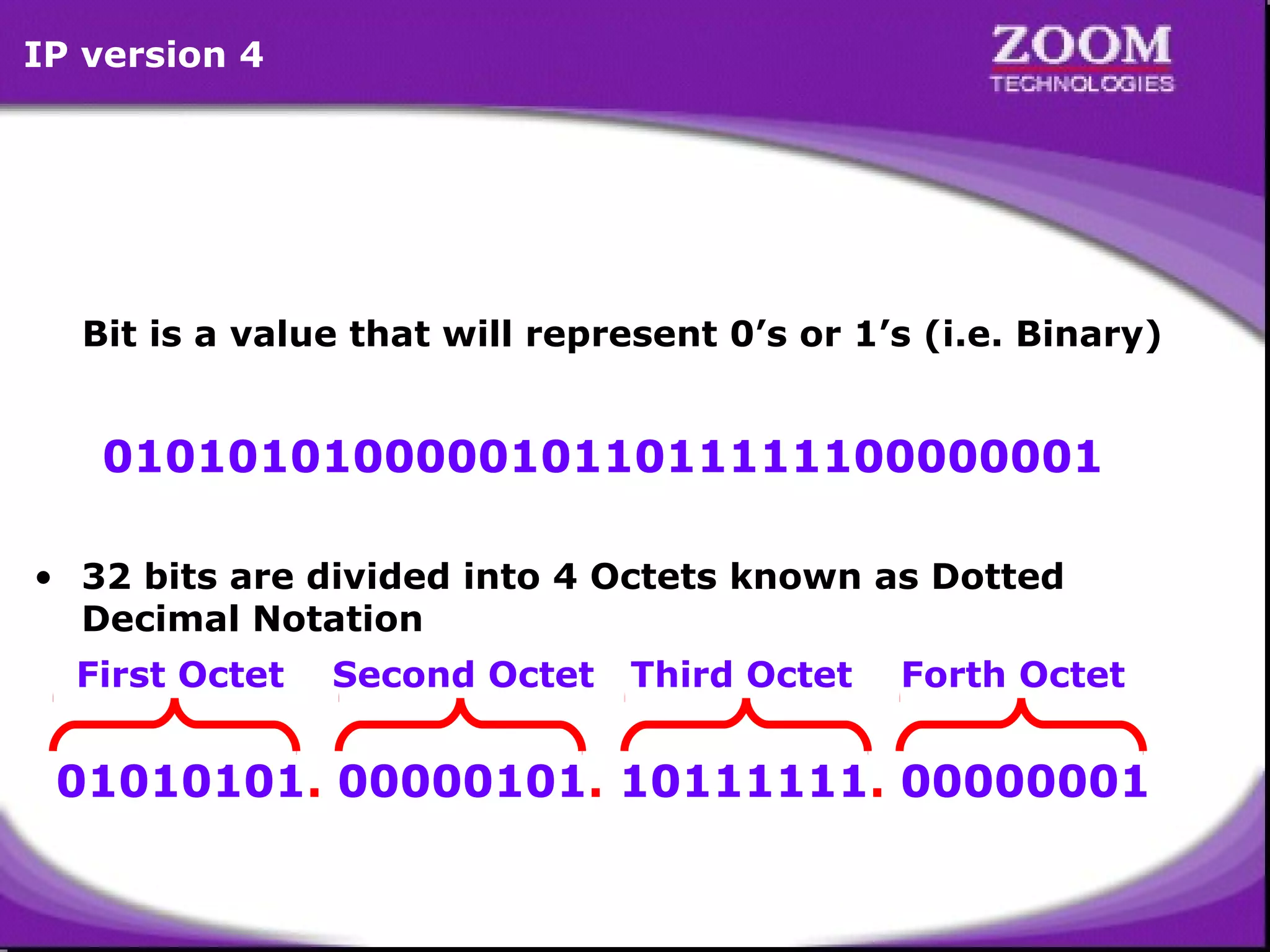 IP version 4

ZOOM
TECHNOLOGIES

Bit is a value that will represent 0’s or 1’s (i.e. Binary)

01010101000001011011111100000001

• 32 bits are divided into 4 Octets known as Dotted Decimal Notation

First Octet Second Octet Third Octet Forth Octet

01010101. 00000101. 10111111. 00000001